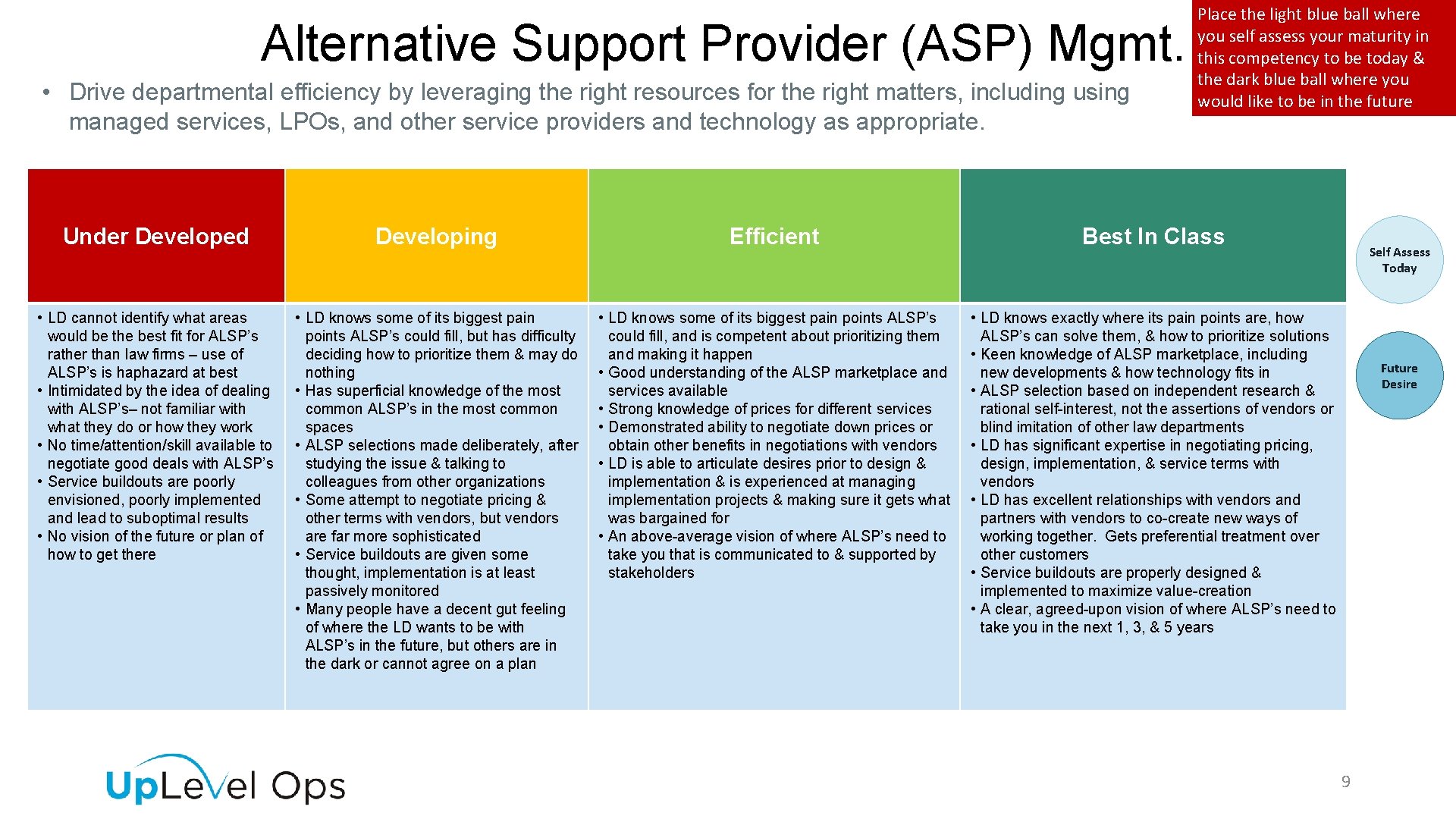 Alternative Support Provider (ASP) Mgmt.

Place the light blue ball where you self assess your maturity in this competency to be today & the dark blue ball where you would like to be in the future

• Drive departmental efficiency by leveraging the right resources for the right matters, including using managed services, LPOs, and other service providers and technology as appropriate.

| Under Developed | Developing | Efficient | Best In Class |
|---|---|---|---|
| • LD cannot identify what areas would be the best fit for ALSP's rather than law firms – use of ALSP's is haphazard at best • Intimidated by the idea of dealing with ALSP's– not familiar with what they do or how they work • No time/attention/skill available to negotiate good deals with ALSP's • Service buildouts are poorly envisioned, poorly implemented and lead to suboptimal results • No vision of the future or plan of how to get there | • LD knows some of its biggest pain points ALSP's could fill, but has difficulty deciding how to prioritize them & may do nothing • Has superficial knowledge of the most common ALSP's in the most common spaces • ALSP selections made deliberately, after studying the issue & talking to colleagues from other organizations • Some attempt to negotiate pricing & other terms with vendors, but vendors are far more sophisticated • Service buildouts are given some thought, implementation is at least passively monitored • Many people have a decent gut feeling of where the LD wants to be with ALSP's in the future, but others are in the dark or cannot agree on a plan | • LD knows some of its biggest pain points ALSP's could fill, and is competent about prioritizing them and making it happen • Good understanding of the ALSP marketplace and services available • Strong knowledge of prices for different services • Demonstrated ability to negotiate down prices or obtain other benefits in negotiations with vendors • LD is able to articulate desires prior to design & implementation & is experienced at managing implementation projects & making sure it gets what was bargained for • An above-average vision of where ALSP's need to take you that is communicated to & supported by stakeholders | • LD knows exactly where its pain points are, how ALSP's can solve them, & how to prioritize solutions • Keen knowledge of ALSP marketplace, including new developments & how technology fits in • ALSP selection based on independent research & rational self-interest, not the assertions of vendors or blind imitation of other law departments • LD has significant expertise in negotiating pricing, design, implementation, & service terms with vendors • LD has excellent relationships with vendors and partners with vendors to co-create new ways of working together. Gets preferential treatment over other customers • Service buildouts are properly designed & implemented to maximize value-creation • A clear, agreed-upon vision of where ALSP's need to take you in the next 1, 3, & 5 years |

Self Assess Today

Future Desire

UpLevel Ops

9